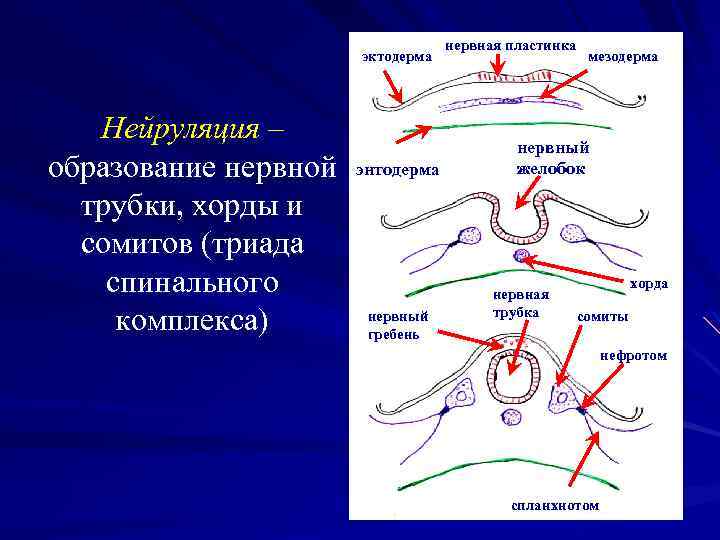 Нейруляция – образование нервной трубки, хорды и сомитов (триада спинального комплекса)

эктодерма
нервная пластинка
мезодерма
энтодерма
нервный желобок
хорда
нервный гребень
нервная трубка
сомиты
нефротом
спланхнотом